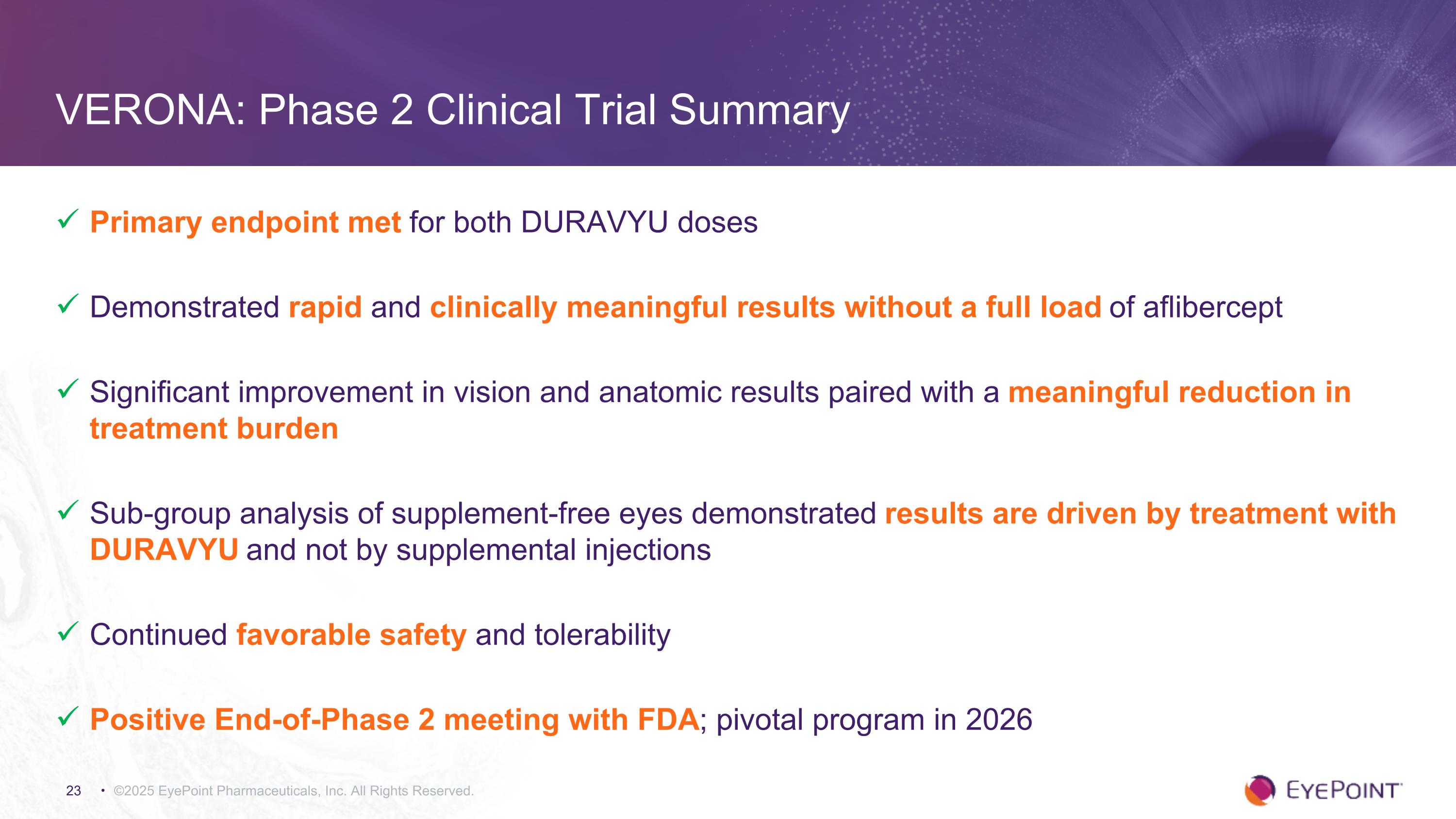 VERONA: Phase 2 Clinical Trial Summary

✓ Primary endpoint met for both DURAVYU doses

✓ Demonstrated rapid and clinically meaningful results without a full load of aflibercept

✓ Significant improvement in vision and anatomic results paired with a meaningful reduction in treatment burden

✓ Sub-group analysis of supplement-free eyes demonstrated results are driven by treatment with DURAVYU and not by supplemental injections

✓ Continued favorable safety and tolerability

✓ Positive End-of-Phase 2 meeting with FDA; pivotal program in 2026

23 • ©2025 EyePoint Pharmaceuticals, Inc. All Rights Reserved.

EYEPOINT